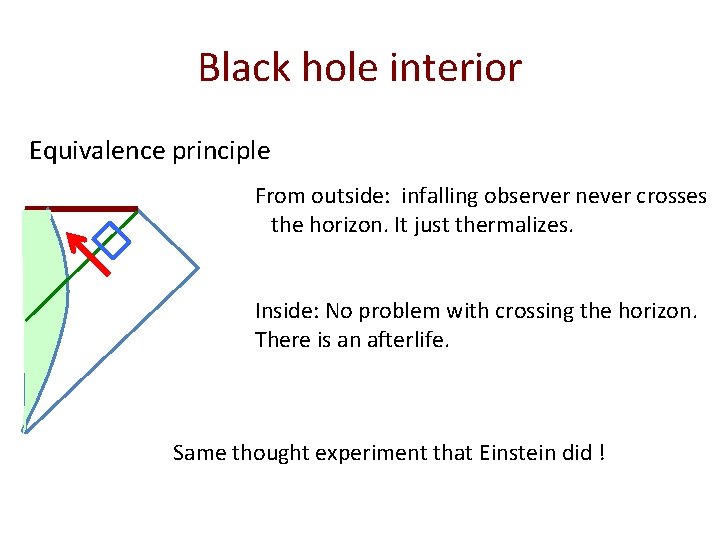 Black hole interior

Equivalence principle

From outside: infalling observer never crosses the horizon. It just thermalizes.

Inside: No problem with crossing the horizon. There is an afterlife.

Same thought experiment that Einstein did !